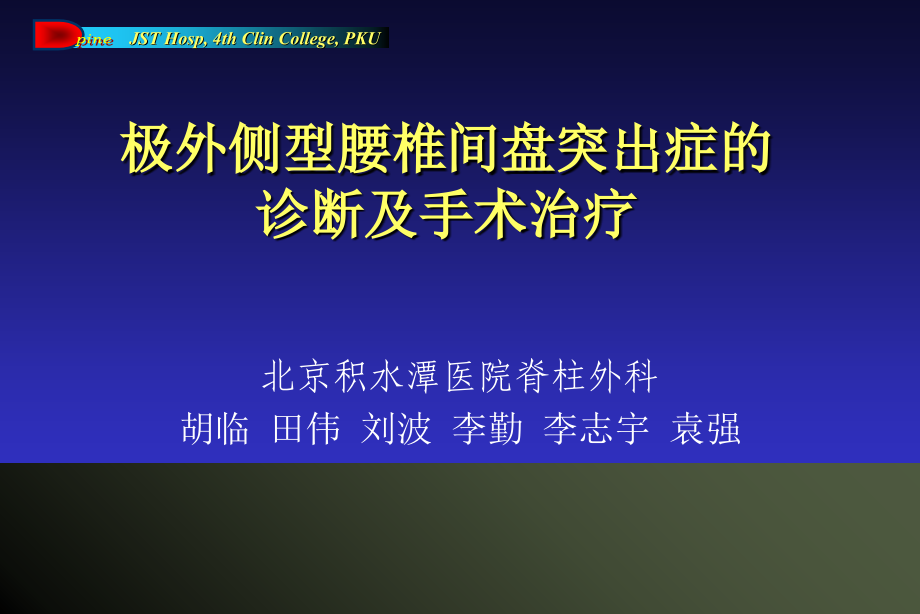 pine JST Hosp, 4th Clin College, PKU

极外侧型腰椎间盘突出症的诊断及手术治疗

北京积水潭医院脊柱外科
胡临 田伟 刘波 李勤 李志宇 袁强